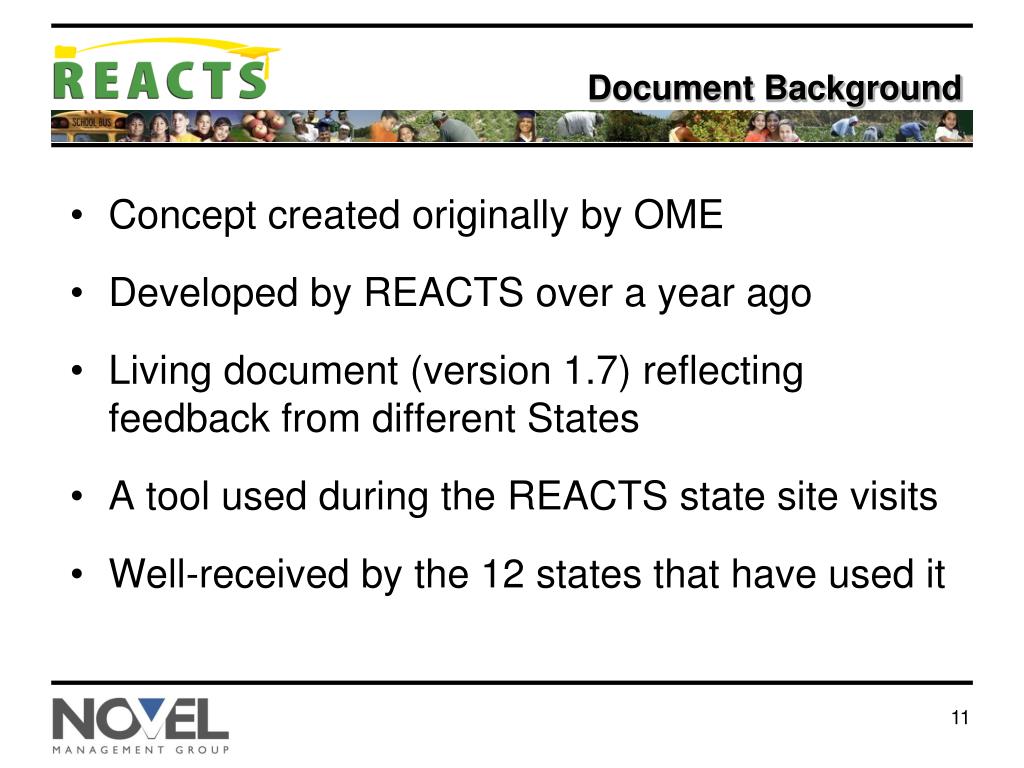 REACTS

Document Background

SCHOOL BUS

• Concept created originally by OME
• Developed by REACTS over a year ago
• Living document (version 1.7) reflecting feedback from different States
• A tool used during the REACTS state site visits
• Well-received by the 12 states that have used it

NOVEL
MANAGEMENT GROUP

11